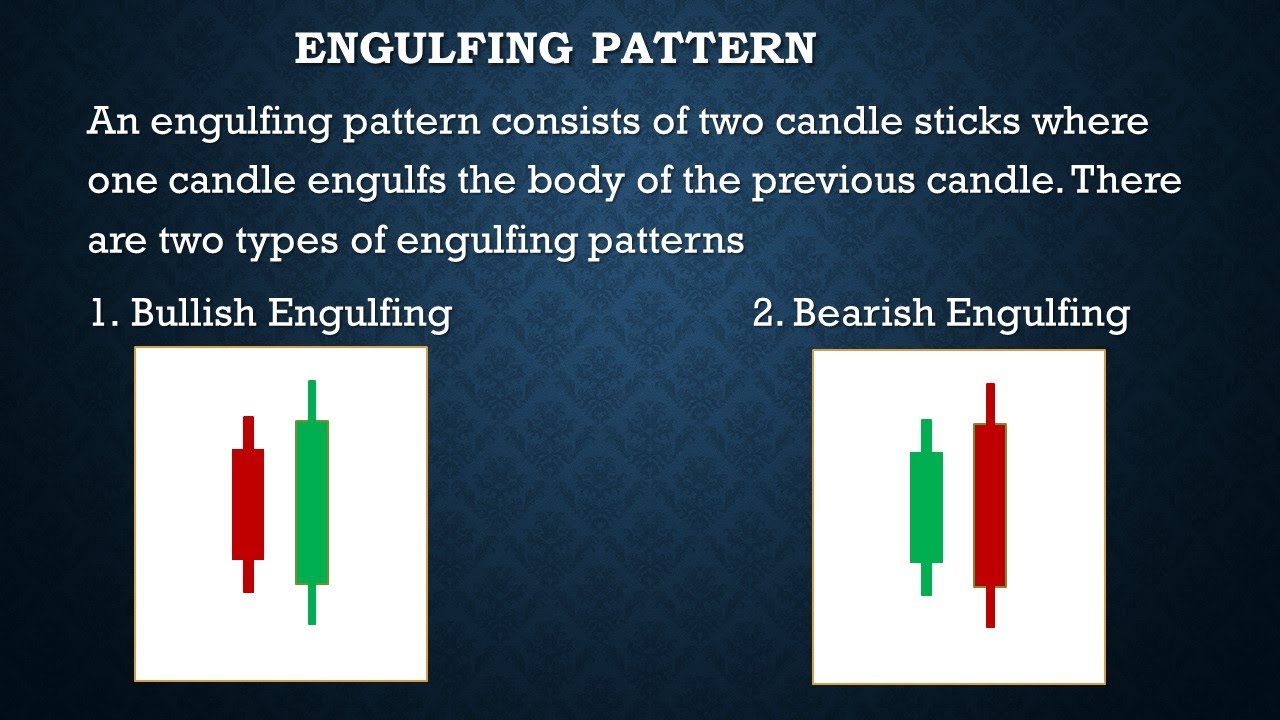 ENGULFING PATTERN

An engulfing pattern consists of two candle sticks where one candle engulfs the body of the previous candle. There are two types of engulfing patterns

1. Bullish Engulfing

2. Bearish Engulfing